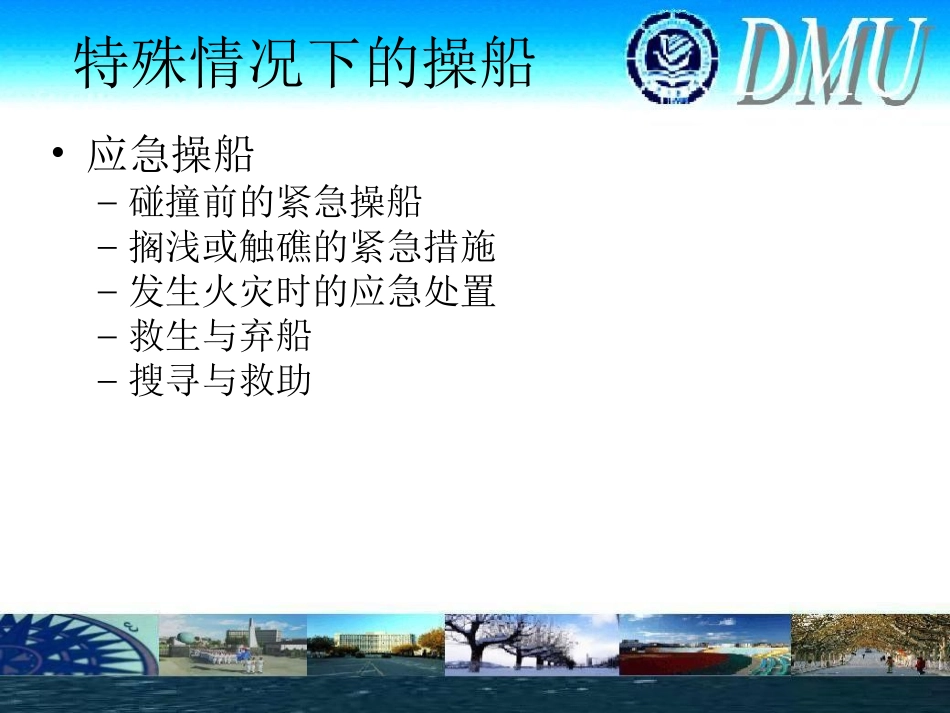 特殊情况下的操船

DMU

• 应急操船
– 碰撞前的紧急操船
– 搁浅或触礁的紧急措施
– 发生火灾时的应急处置
– 救生与弃船
– 搜寻与救助